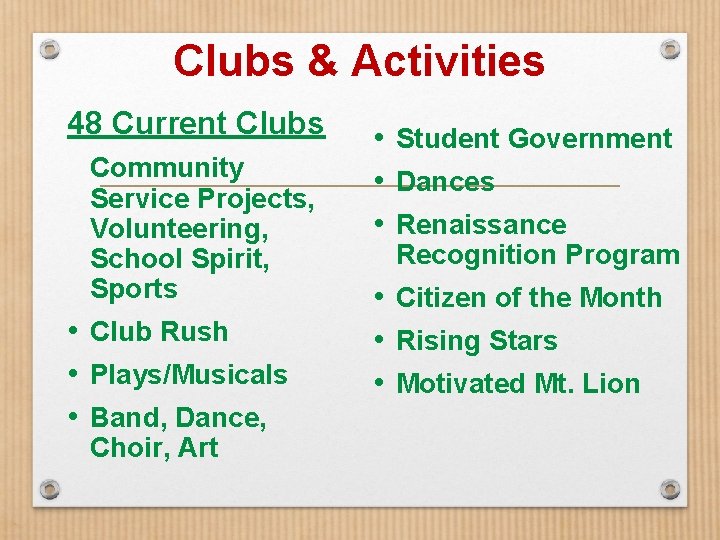 Clubs & Activities

48 Current Clubs

Community Service Projects, Volunteering, School Spirit, Sports

• Club Rush

• Plays/Musicals

• Band, Dance, Choir, Art

• Student Government

• Dances

• Renaissance Recognition Program

• Citizen of the Month

• Rising Stars

• Motivated Mt. Lion